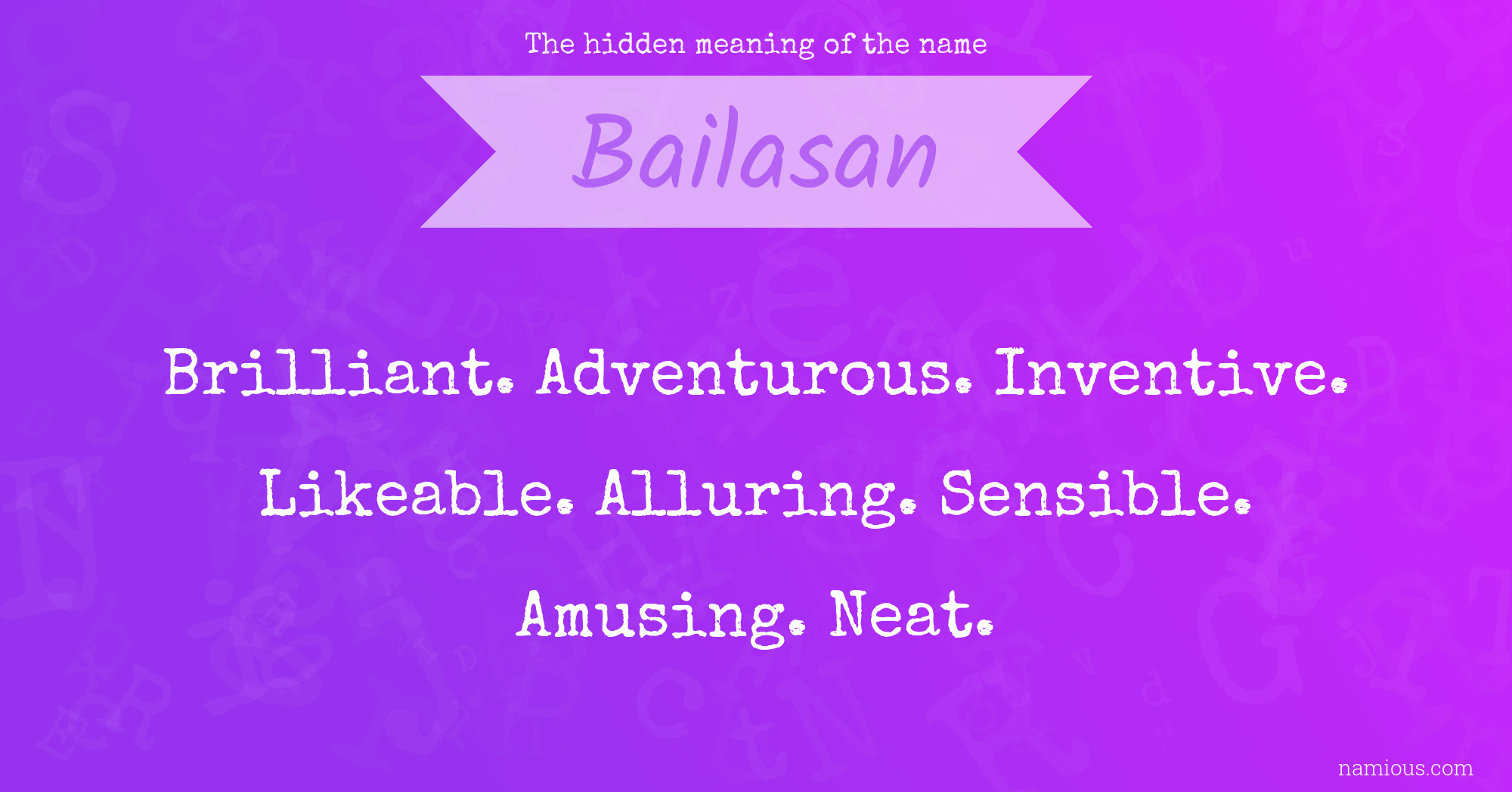 The hidden meaning of the name

Bailasan

Brilliant. Adventurous. Inventive. Likeable. Alluring. Sensible. Amusing. Neat.

namious.com